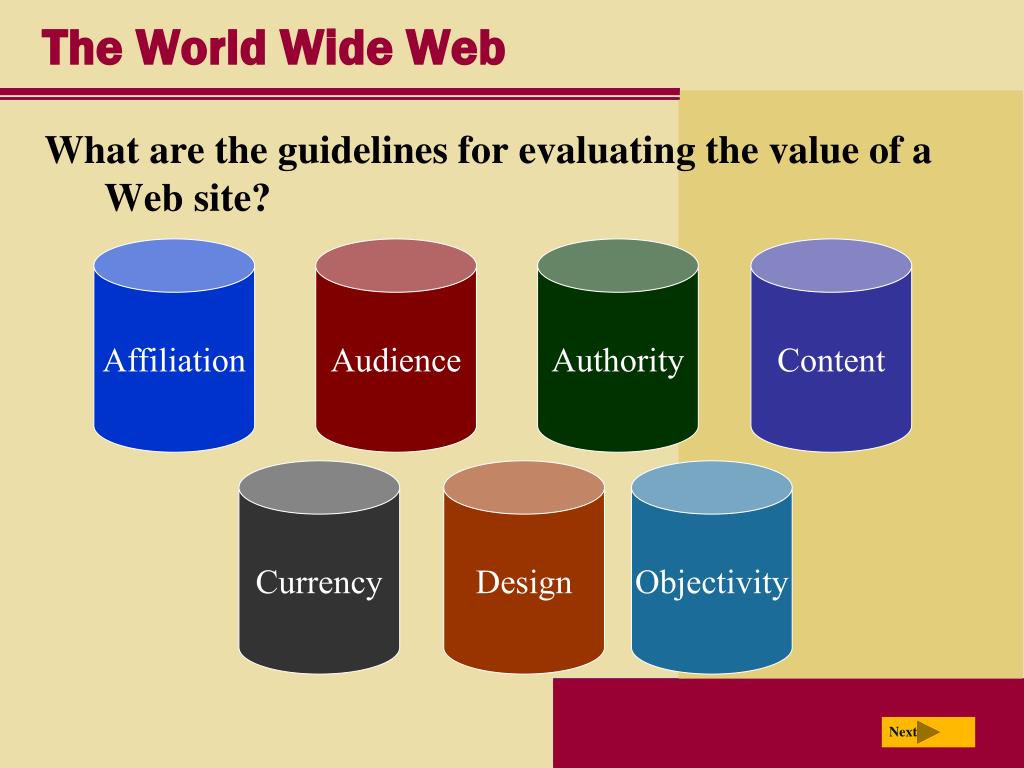 The World Wide Web

What are the guidelines for evaluating the value of a Web site?

Affiliation

Audience

Authority

Content

Currency

Design

Objectivity

Next